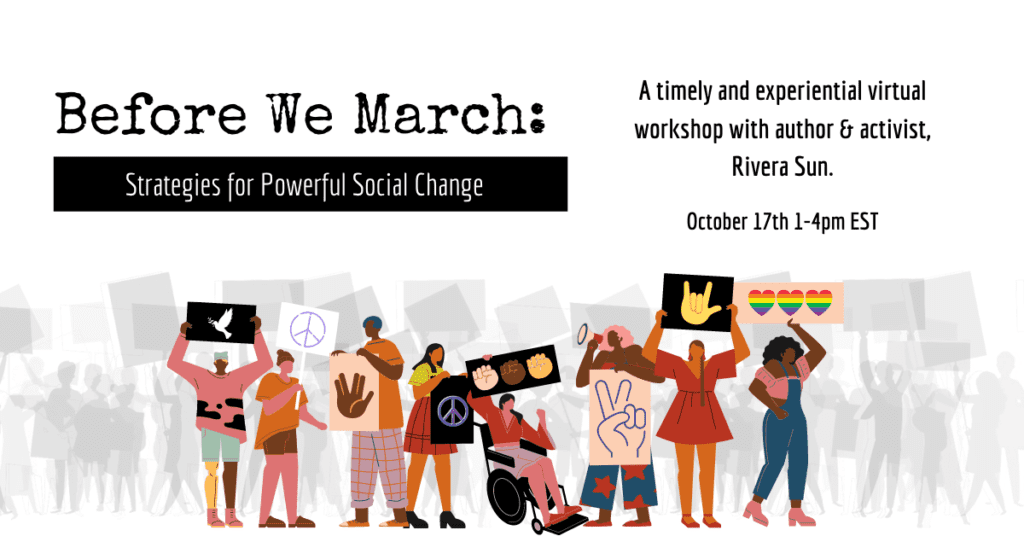 Before We March:

Strategies for Powerful Social Change

A timely and experiential virtual workshop with author & activist, Rivera Sun.

October 17th 1-4pm EST